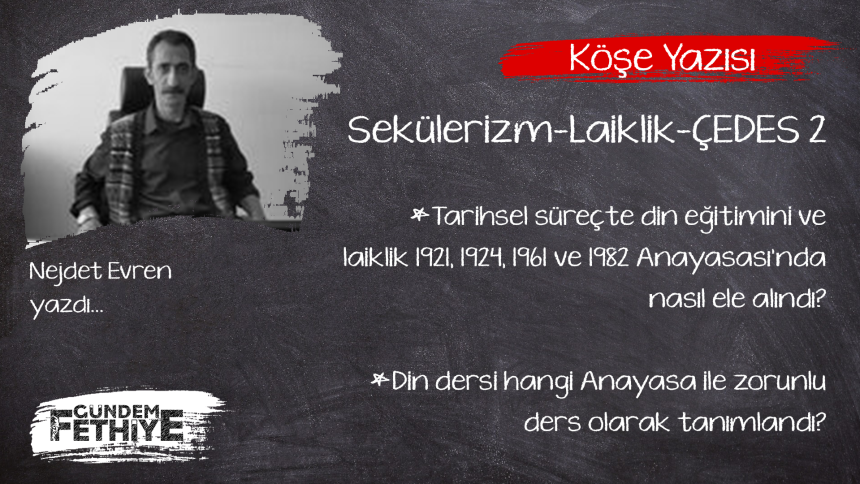 Köşe Yazısı

Sekülerizm-Laiklik-ÇEDES 2

*Tarihsel süreçte din eğitimini ve laiklik 1921, 1924, 1961 ve 1982 Anayasası'nda nasıl ele alındı?

*Din dersi hangi Anayasa ile zorunlu ders olarak tanımlandı?

Nejdet Evren yazdı...

GÜNDEM FETHİYE